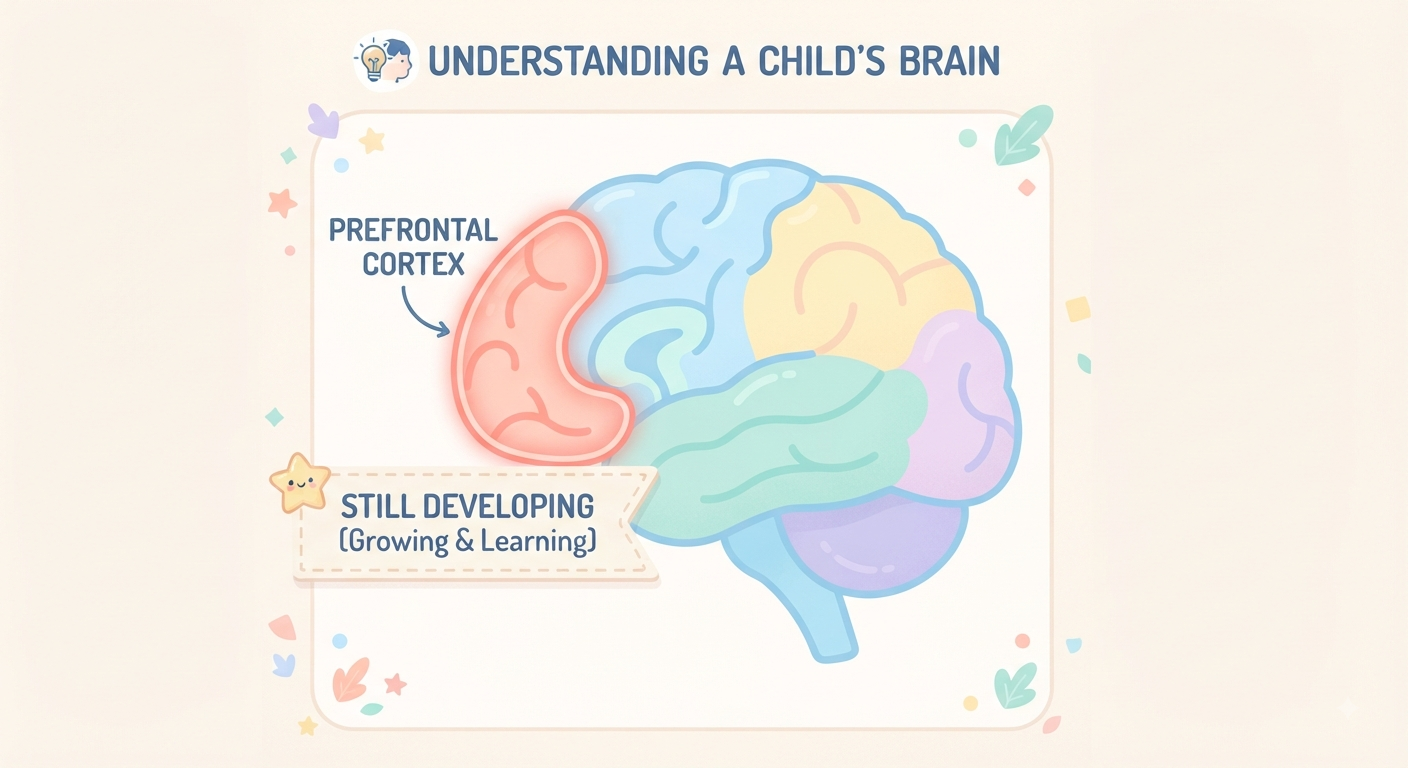 UNDERSTANDING A CHILD'S BRAIN

PREFRONTAL CORTEX

STILL DEVELOPING
(Growing & Learning)